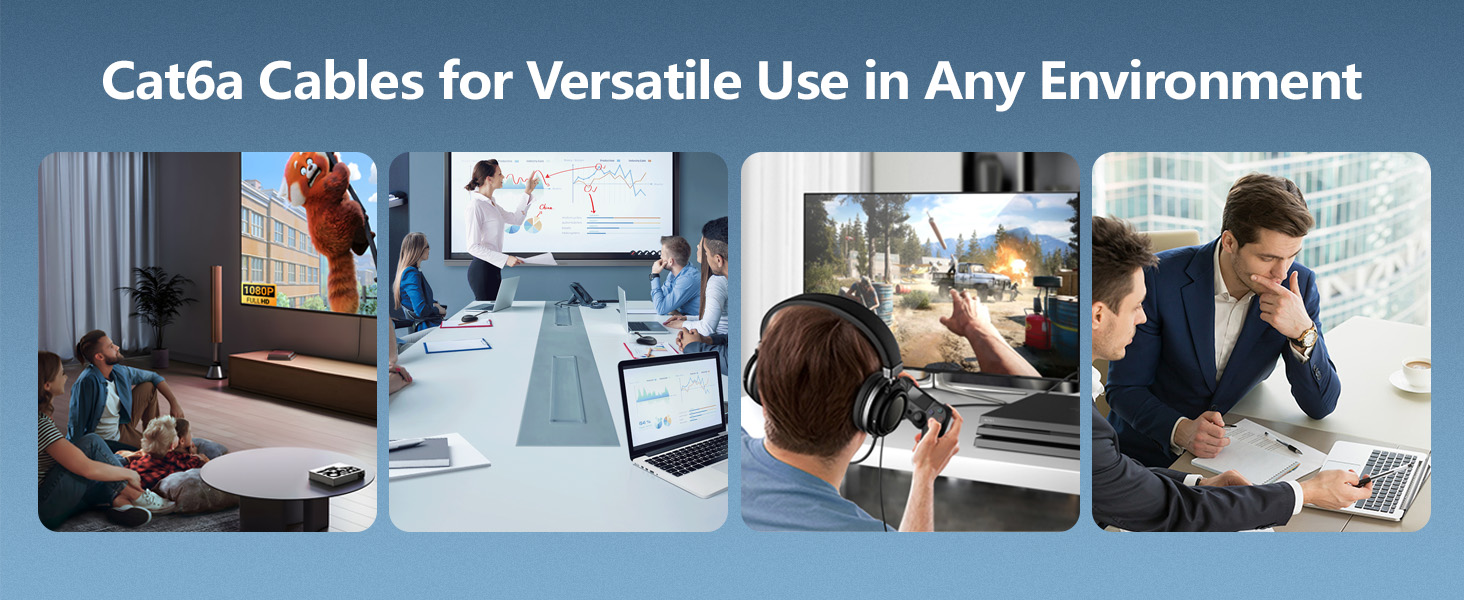 Cat6a Cables for Versatile Use in Any Environment

1080P FULL HD